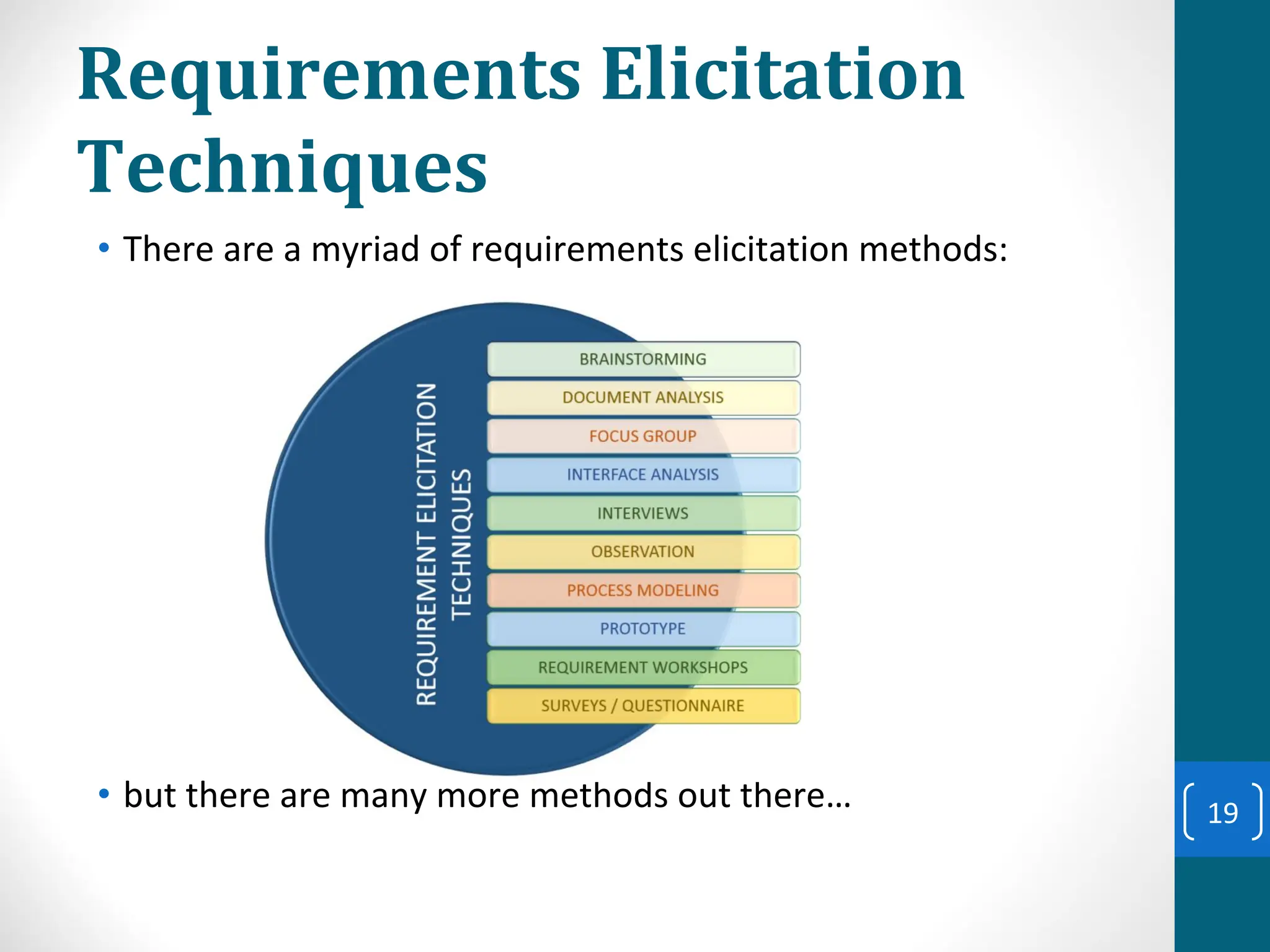 Requirements Elicitation Techniques

• There are a myriad of requirements elicitation methods:

REQUIREMENT ELICITATION TECHNIQUES

BRAINSTORMING
DOCUMENT ANALYSIS
FOCUS GROUP
INTERFACE ANALYSIS
INTERVIEWS
OBSERVATION
PROCESS MODELING
PROTOTYPE
REQUIREMENT WORKSHOPS
SURVEYS / QUESTIONNAIRE

• but there are many more methods out there…

19